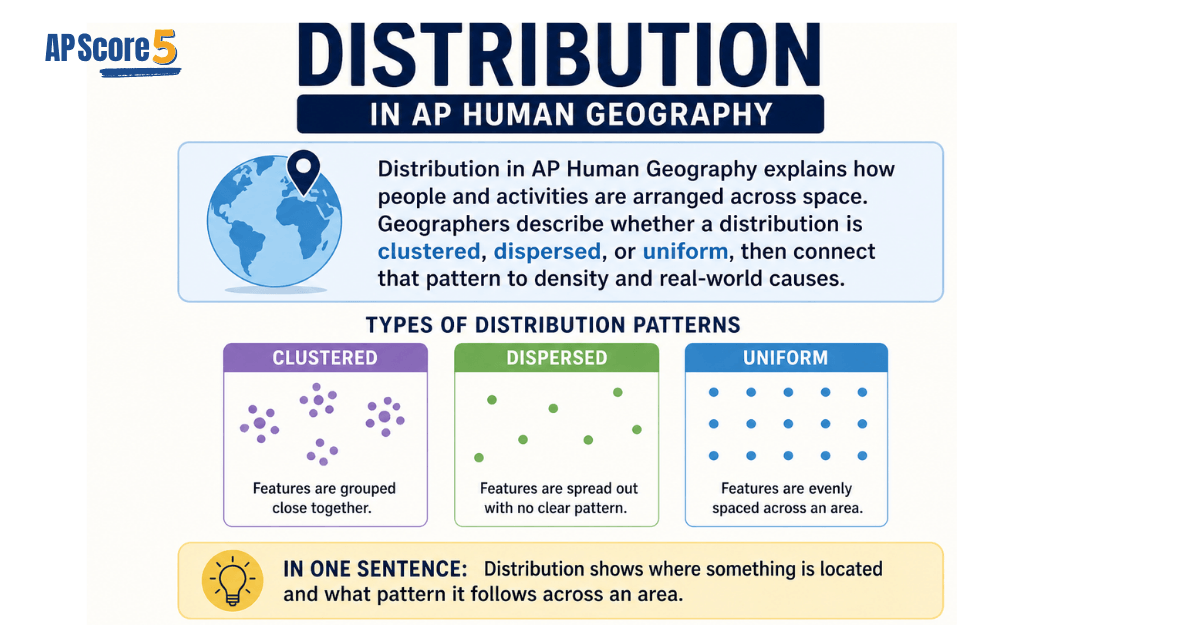 AP Score 5

DISTRIBUTION

IN AP HUMAN GEOGRAPHY

Distribution in AP Human Geography explains how people and activities are arranged across space. Geographers describe whether a distribution is clustered, dispersed, or uniform, then connect that pattern to density and real-world causes.

TYPES OF DISTRIBUTION PATTERNS

CLUSTERED

Features are grouped close together.

DISPERSED

Features are spread out with no clear pattern.

UNIFORM

Features are evenly spaced across an area.

IN ONE SENTENCE: Distribution shows where something is located and what pattern it follows across an area.